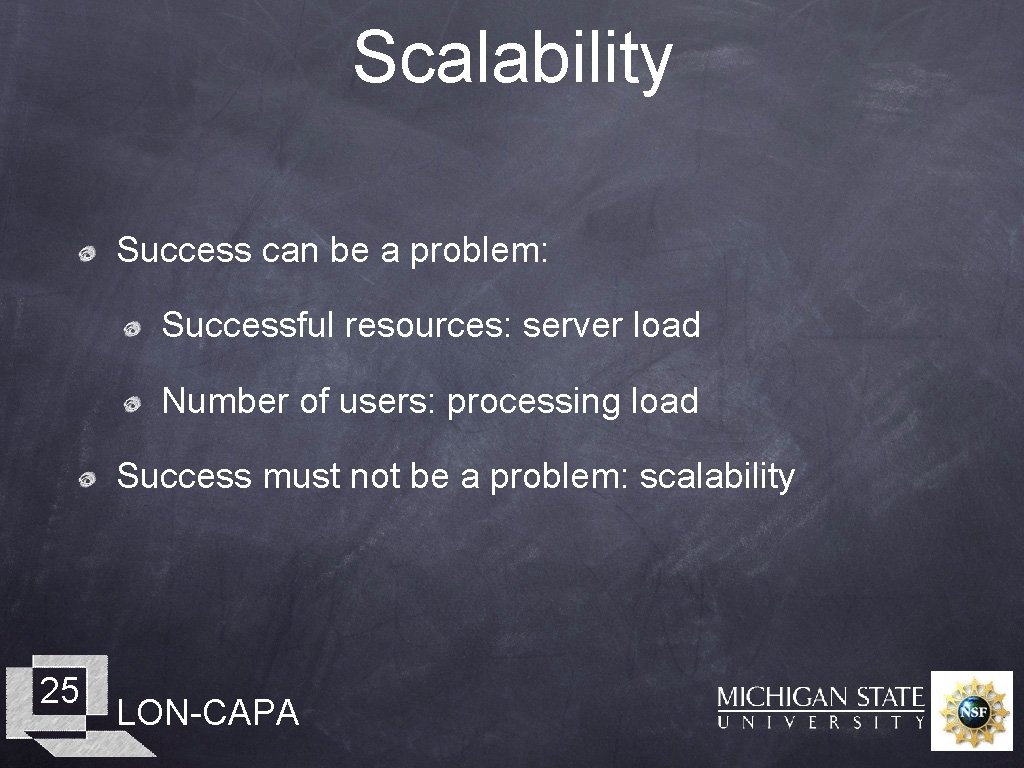 Scalability

Success can be a problem:

Successful resources: server load

Number of users: processing load

Success must not be a problem: scalability

25

LON-CAPA

MICHIGAN STATE
UNIVERSITY

NSF